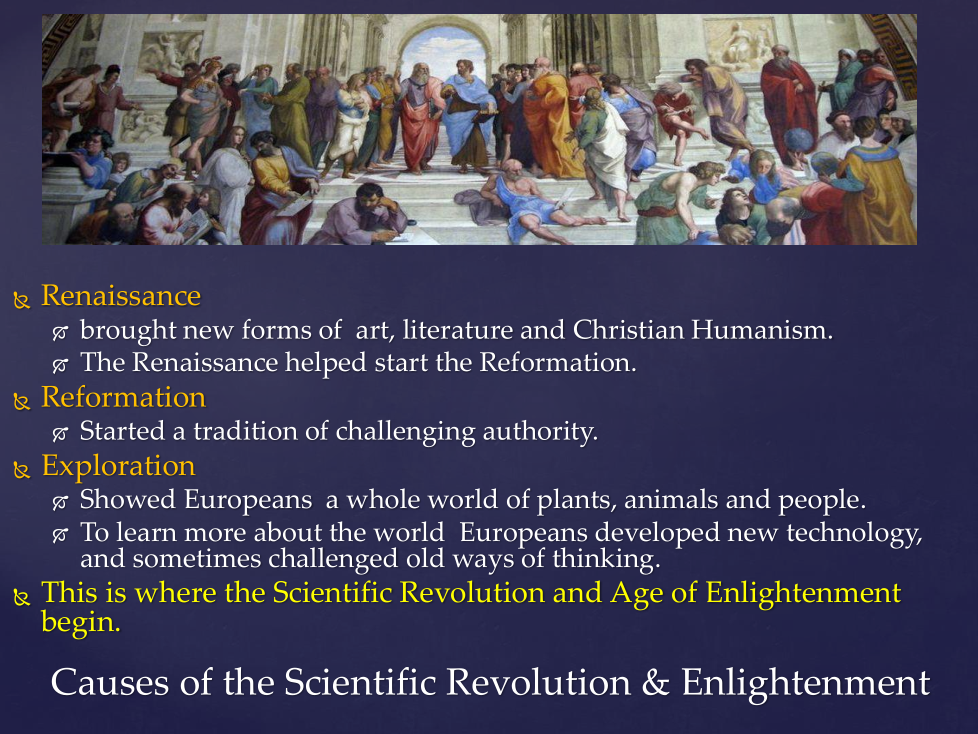 Renaissance

brought new forms of art, literature and Christian Humanism.

The Renaissance helped start the Reformation.

Reformation

Started a tradition of challenging authority.

Exploration

Showed Europeans a whole world of plants, animals and people.

To learn more about the world Europeans developed new technology, and sometimes challenged old ways of thinking.

This is where the Scientific Revolution and Age of Enlightenment begin.

Causes of the Scientific Revolution & Enlightenment